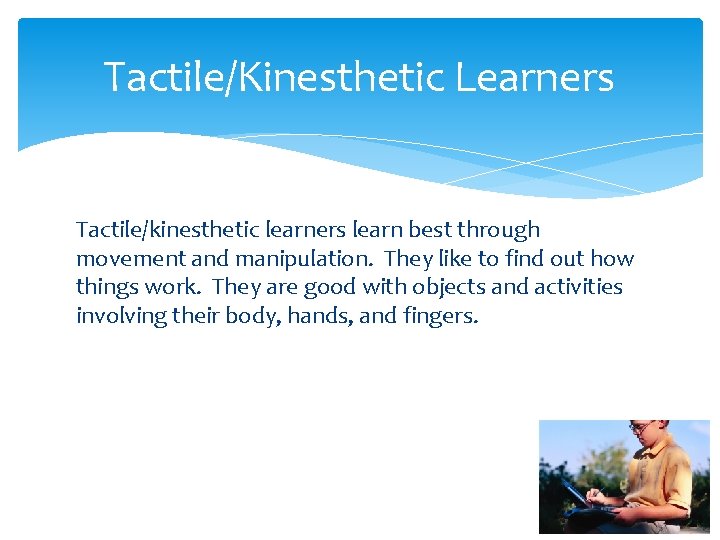 Tactile/Kinesthetic Learners

Tactile/kinesthetic learners learn best through movement and manipulation. They like to find out how things work. They are good with objects and activities involving their body, hands, and fingers.